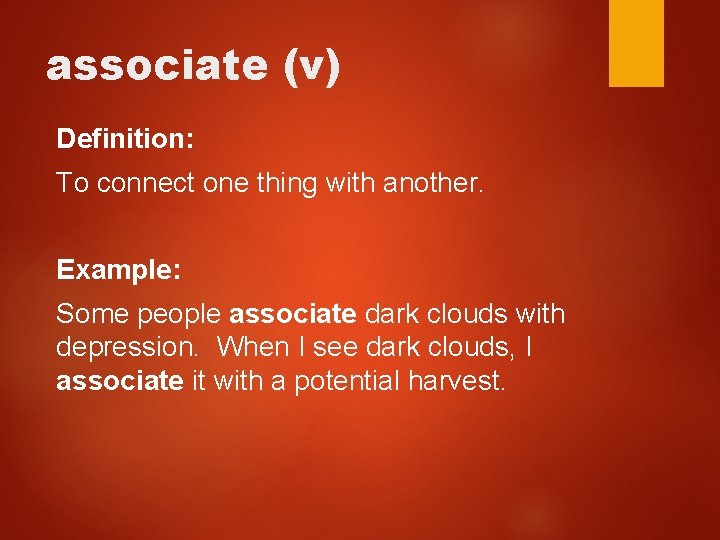 associate (v)

Definition:

To connect one thing with another.

Example:

Some people associate dark clouds with depression. When I see dark clouds, I associate it with a potential harvest.